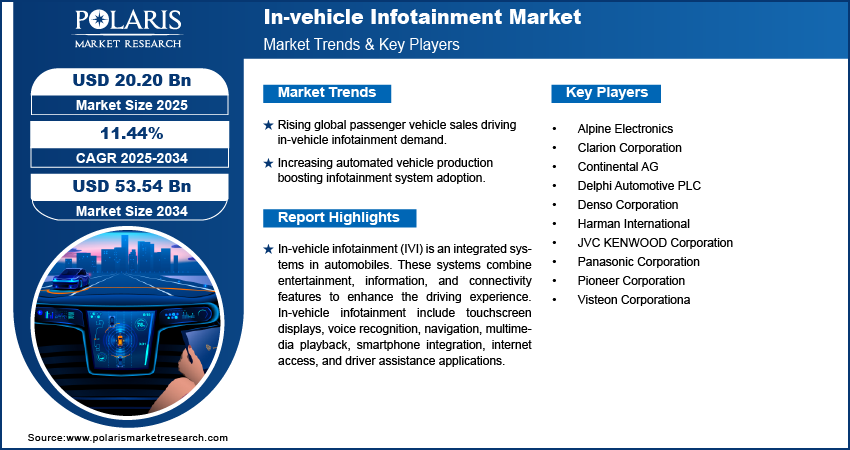 POLARIS
MARKET RESEARCH

In-vehicle Infotainment Market
Market Trends & Key Players

USD 20.20 Bn
Market Size 2025

11.44%
CAGR 2025-2034

USD 53.54 Bn
Market Size 2034

Market Trends

★ Rising global passenger vehicle sales driving in-vehicle infotainment demand.

★ Increasing automated vehicle production boosting infotainment system adoption.

Report Highlights

★ In-vehicle infotainment (IVI) is an integrated systems in automobiles. These systems combine entertainment, information, and connectivity features to enhance the driving experience. In-vehicle infotainment include touchscreen displays, voice recognition, navigation, multimedia playback, smartphone integration, internet access, and driver assistance applications.

Key Players

• Alpine Electronics
• Clarion Corporation
• Continental AG
• Delphi Automotive PLC
• Denso Corporation
• Harman International
• JVC KENWOOD Corporation
• Panasonic Corporation
• Pioneer Corporation
• Visteon Corporationa

Source:www.polarismarketresearch.com